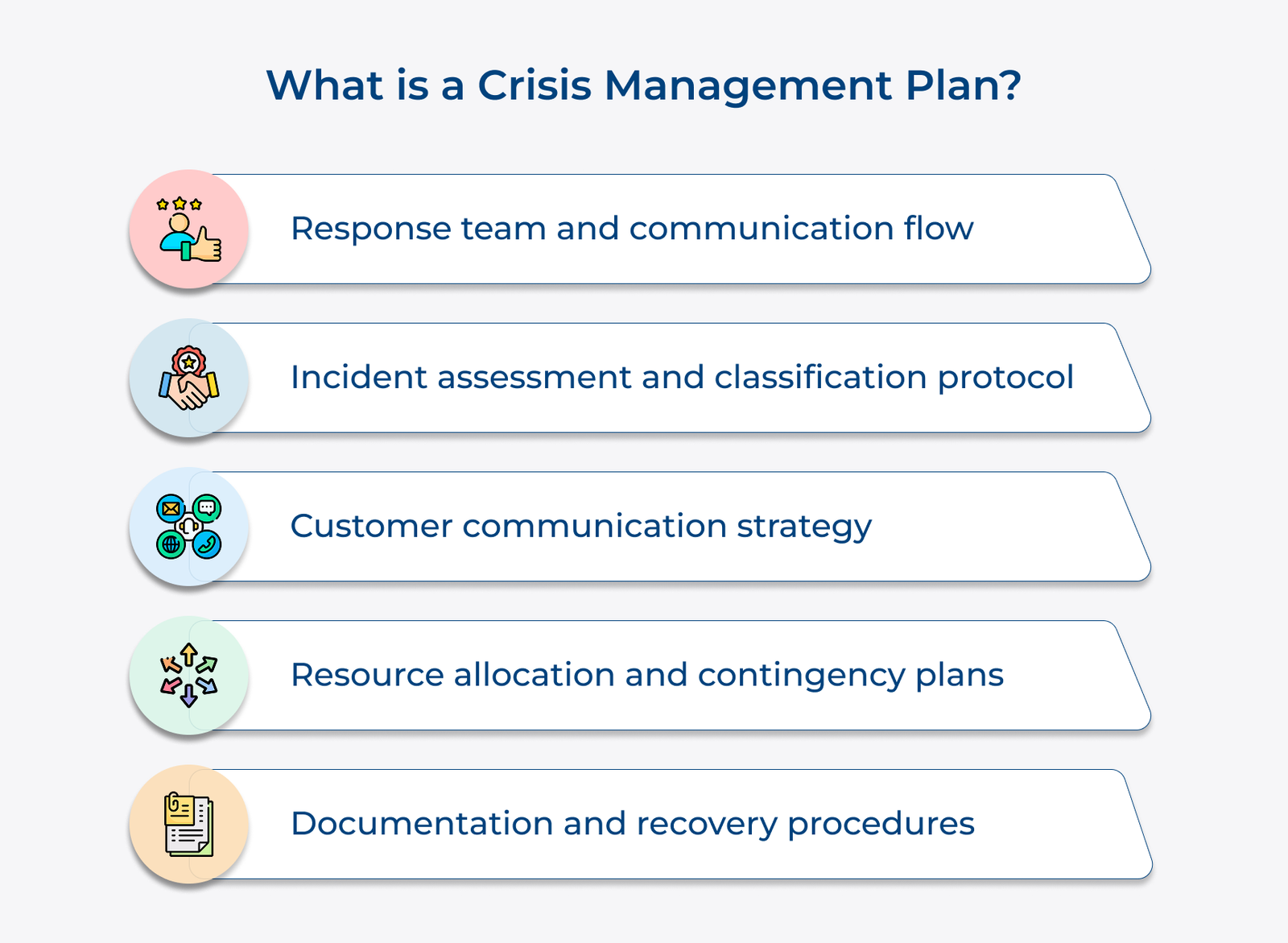 What is a Crisis Management Plan?

Response team and communication flow

Incident assessment and classification protocol

Customer communication strategy

Resource allocation and contingency plans

Documentation and recovery procedures